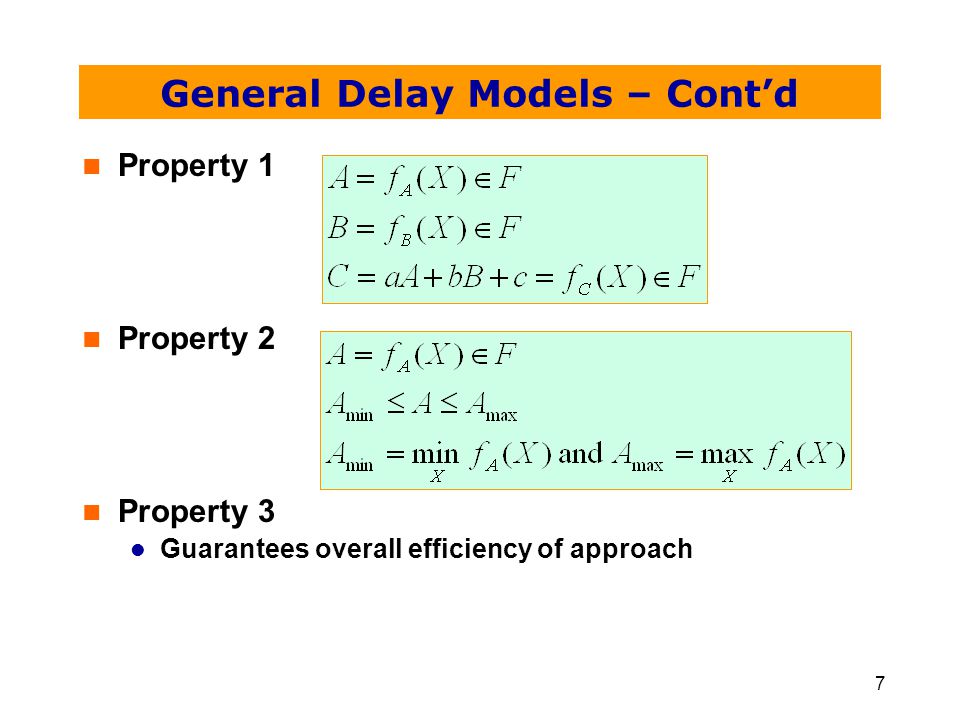 General Delay Models – Cont’d

Property 1

$A = f_A(X) \in F$
$B = f_B(X) \in F$
$C = aA + bB + c = f_C(X) \in F$

Property 2

$A = f_A(X) \in F$
$A_{\min} \leq A \leq A_{\max}$
$A_{\min} = \min_X f_A(X)$ and $A_{\max} = \max_X f_A(X)$

Property 3

Guarantees overall efficiency of approach

7